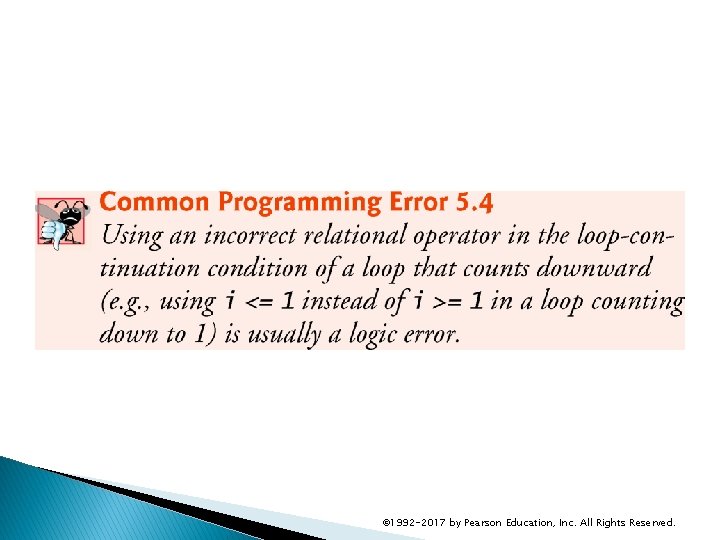 Common Programming Error 5.4
Using an incorrect relational operator in the loop-continuation condition of a loop that counts downward (e.g., using i <= 1 instead of i >= 1 in a loop counting down to 1) is usually a logic error.

©1992-2017 by Pearson Education, Inc. All Rights Reserved.